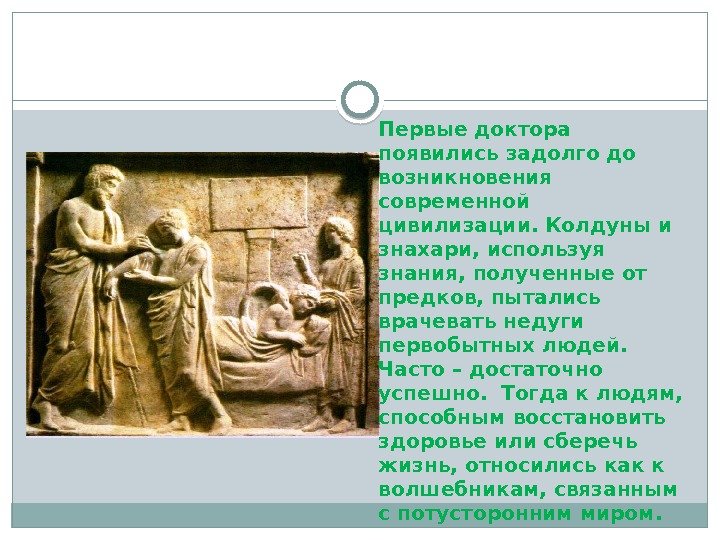 Первые доктора появились задолго до возникновения современной цивилизации. Колдуны и знахари, используя знания, полученные от предков, пытались врачевать недуги первобытных людей. Часто – достаточно успешно. Тогда к людям, способным восстановить здоровье или сберечь жизнь, относились как к волшебникам, связанным с потусторонним миром.